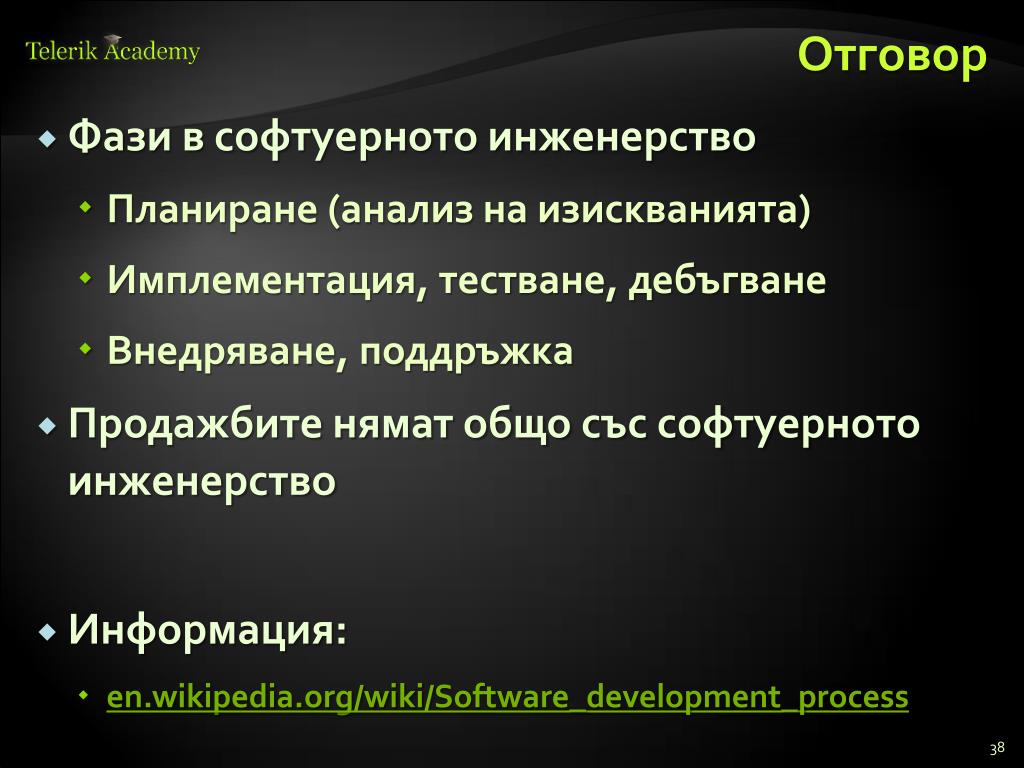 Telerik Academy

Отговор

Фази в софтуерното инженерство

Планиране (анализ на изискванията)

Имплементация, тестване, дебъгване

Внедряване, поддръжка

Продажбите нямат общо със софтуерното инженерство

Информация:

en.wikipedia.org/wiki/Software_development_process

38